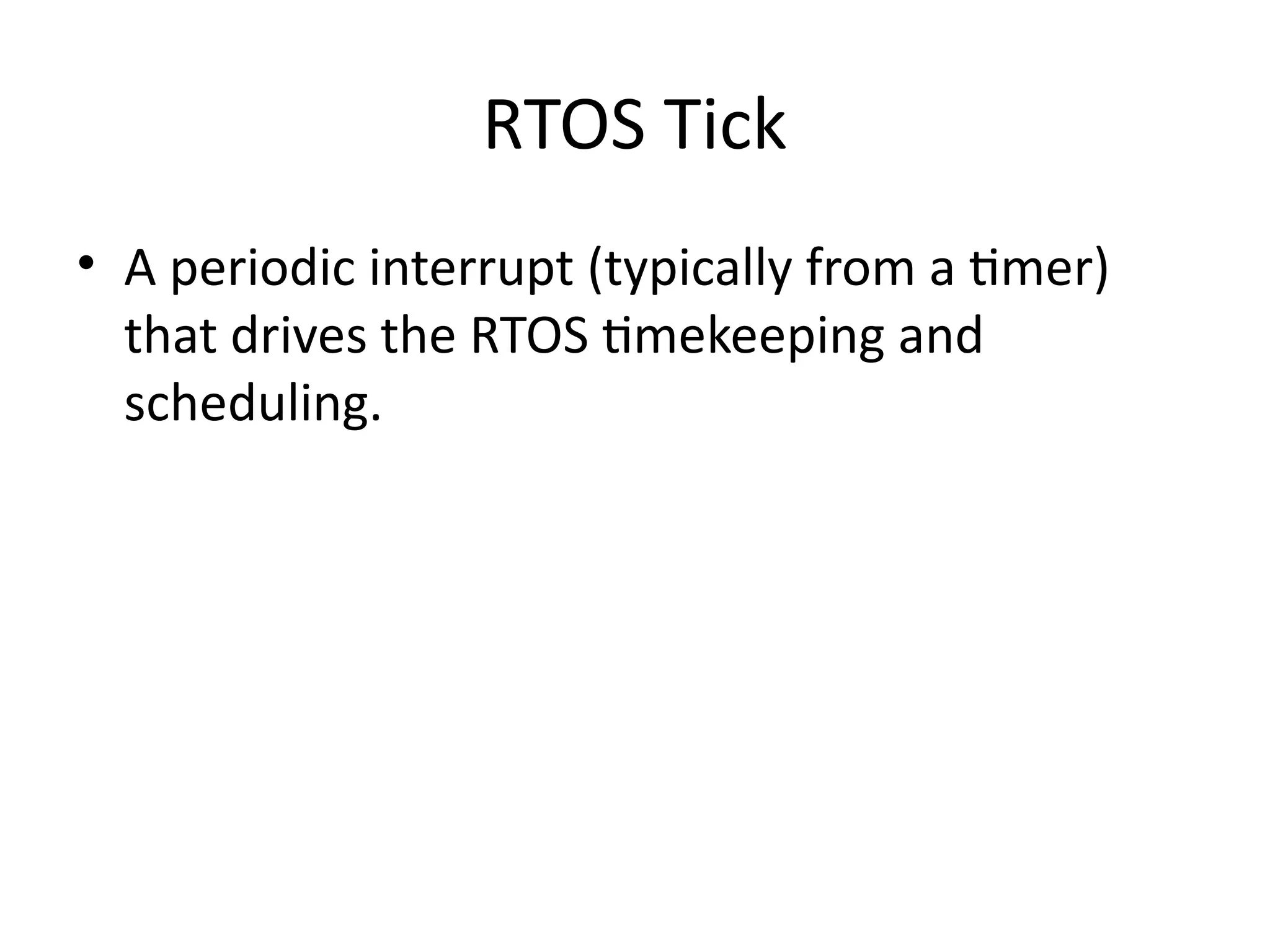 RTOS Tick

• A periodic interrupt (typically from a timer) that drives the RTOS timekeeping and scheduling.